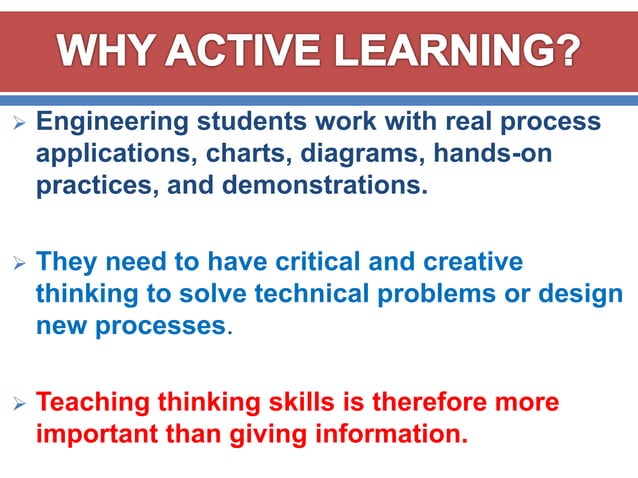 WHY ACTIVE LEARNING?

➢ Engineering students work with real process applications, charts, diagrams, hands-on practices, and demonstrations.

➢ They need to have critical and creative thinking to solve technical problems or design new processes.

➢ Teaching thinking skills is therefore more important than giving information.